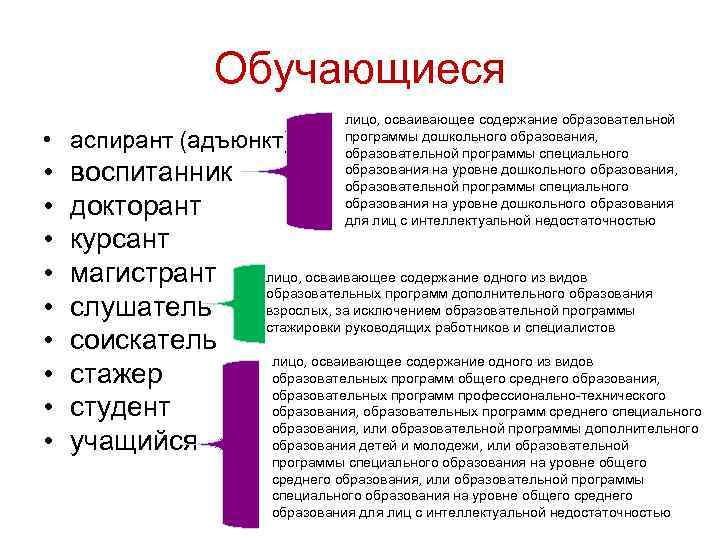 Обучающиеся

• аспирант (адъюнкт)
• воспитанник
• докторант
• курсант
• магистрант
• слушатель
• соискатель
• стажер
• студент
• учащийся

лицо, осваивающее содержание образовательной программы дошкольного образования, образовательной программы специального образования на уровне дошкольного образования, образовательной программы специального образования на уровне дошкольного образования для лиц с интеллектуальной недостаточностью

лицо, осваивающее содержание одного из видов образовательных программ дополнительного образования взрослых, за исключением образовательной программы стажировки руководящих работников и специалистов

лицо, осваивающее содержание одного из видов образовательных программ общего среднего образования, образовательных программ профессионально-технического образования, образовательных программ среднего специального образования, или образовательной программы дополнительного образования детей и молодежи, или образовательной программы специального образования на уровне общего среднего образования, или образовательной программы специального образования на уровне общего среднего образования для лиц с интеллектуальной недостаточностью